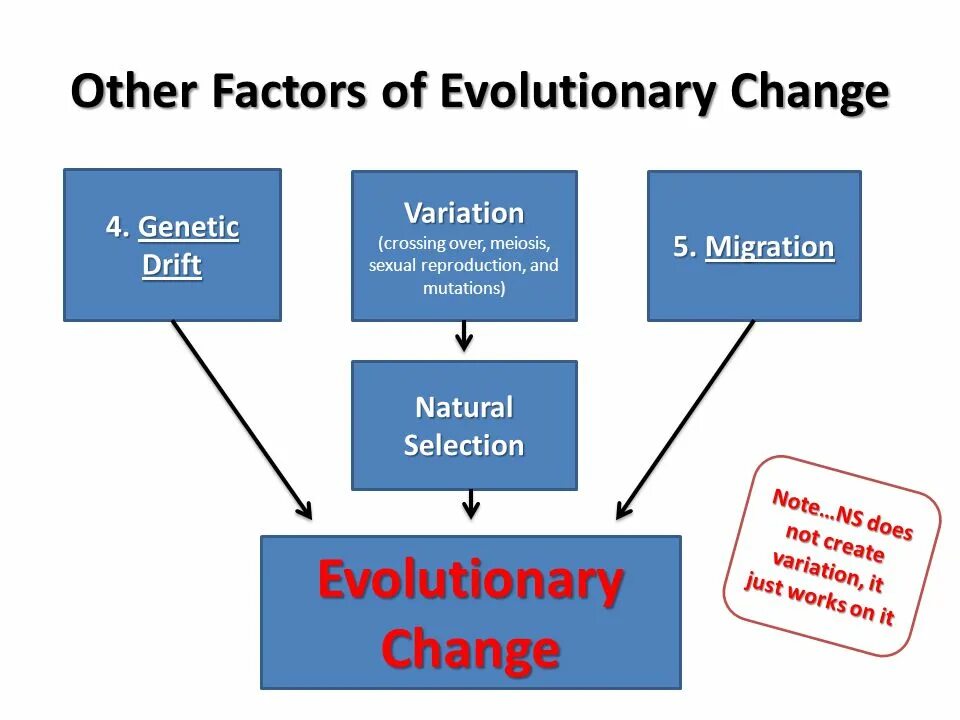 Other Factors of Evolutionary Change

4. Genetic Drift

Variation
(crossing over, meiosis, sexual reproduction, and mutations)

5. Migration

Natural Selection

Evolutionary Change

Note…NS does not create variation, it just works on it